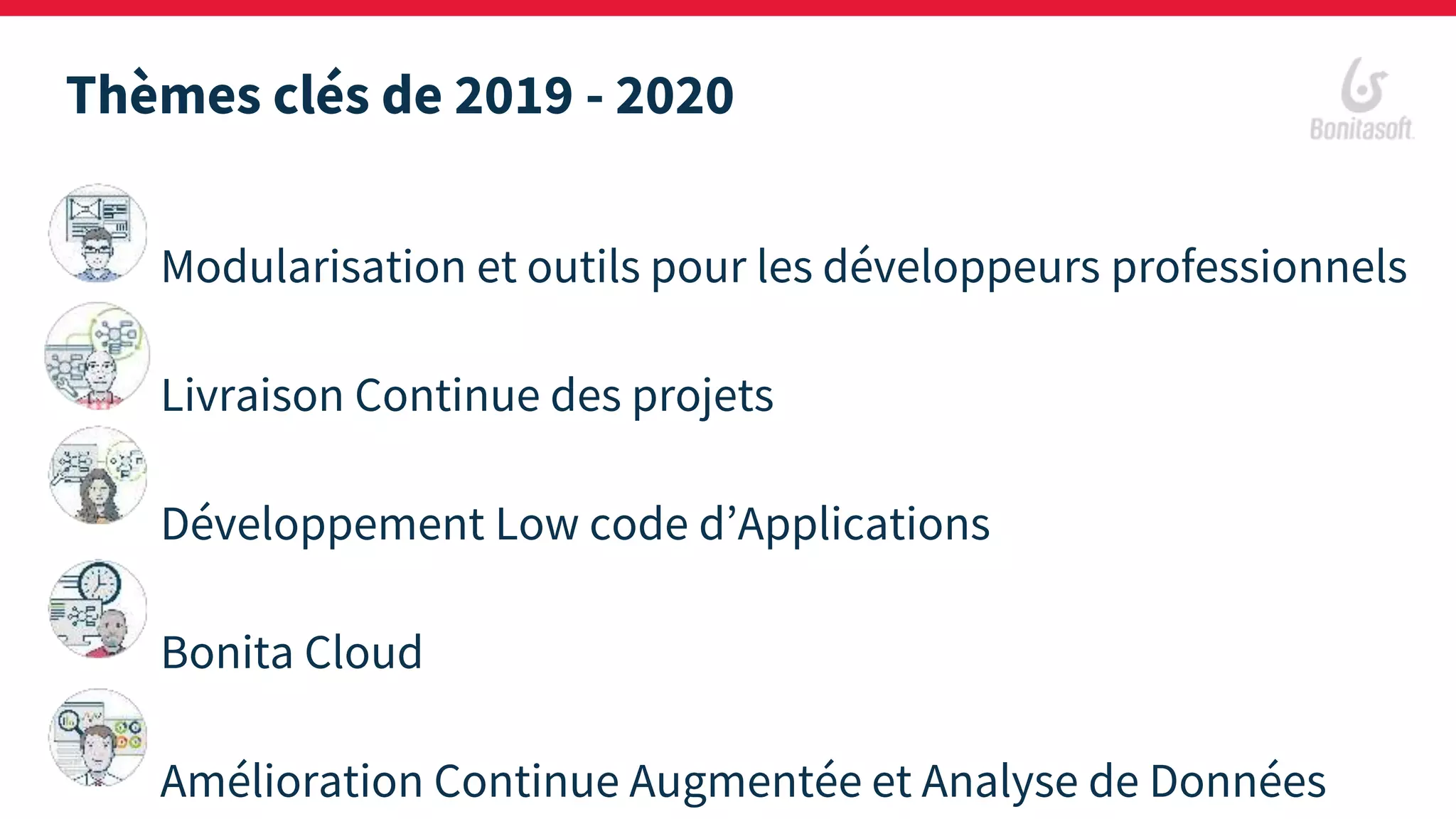 Thèmes clés de 2019 - 2020

Bonitasoft

Modularisation et outils pour les développeurs professionnels

Livraison Continue des projets

Développement Low code d'Applications

Bonita Cloud

Amélioration Continue Augmentée et Analyse de Données